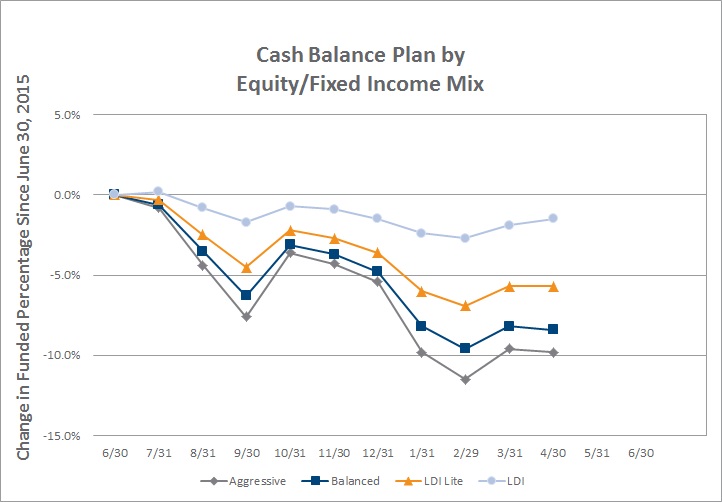 Cash Balance Plan by
Equity/Fixed Income Mix

Change in Funded Percentage Since June 30, 2015

5.0%
0.0%
-5.0%
-10.0%
-15.0%

6/30 7/31 8/31 9/30 10/31 11/30 12/31 1/31 2/29 3/31 4/30 5/31 6/30

Aggressive Balanced LDI Lite LDI